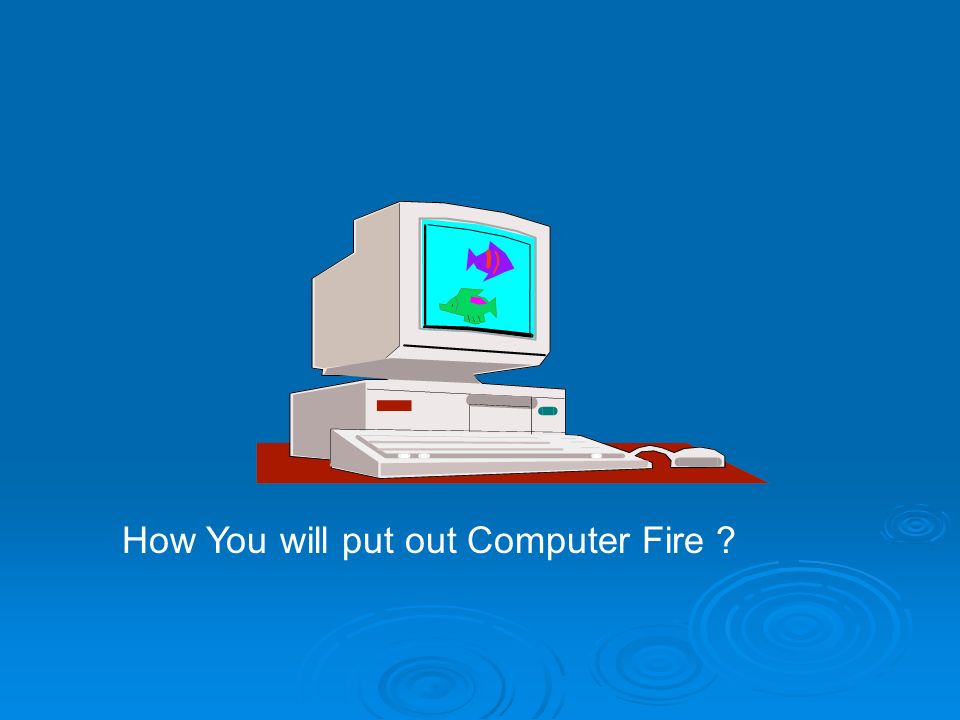 How You will put out Computer Fire ?